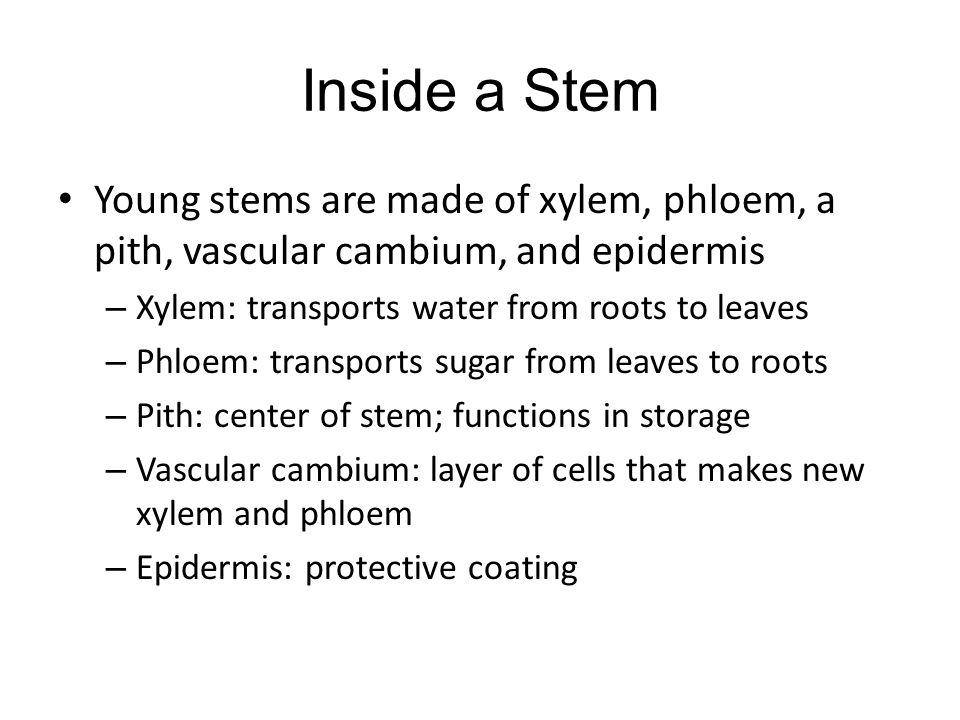 Inside a Stem

• Young stems are made of xylem, phloem, a pith, vascular cambium, and epidermis
– Xylem: transports water from roots to leaves
– Phloem: transports sugar from leaves to roots
– Pith: center of stem; functions in storage
– Vascular cambium: layer of cells that makes new xylem and phloem
– Epidermis: protective coating